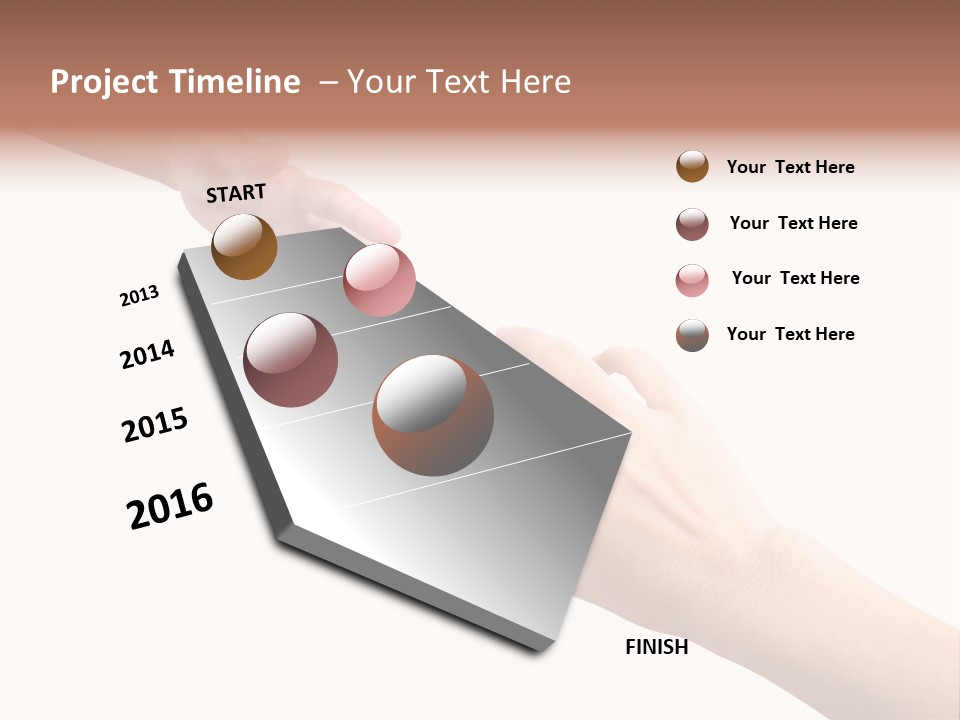 Project Timeline – Your Text Here

START

2013

2014

2015

2016

FINISH

Your Text Here

Your Text Here

Your Text Here

Your Text Here